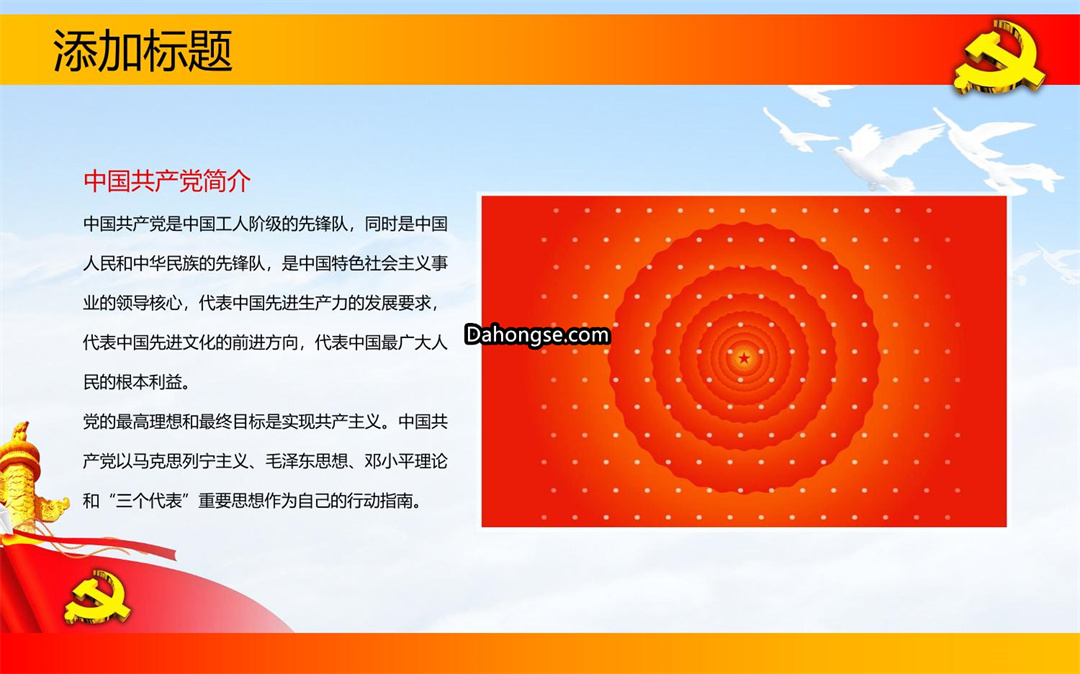 添加标题

中国共产党简介

中国共产党是中国工人阶级的先锋队，同时是中国人民和中华民族的先锋队，是中国特色社会主义事业的领导核心，代表中国先进生产力的发展要求，代表中国先进文化的前进方向，代表中国最广大人民的根本利益。

党的最高理想和最终目标是实现共产主义。中国共产党以马克思列宁主义、毛泽东思想、邓小平理论和“三个代表”重要思想作为自己的行动指南。

Dahongse.com